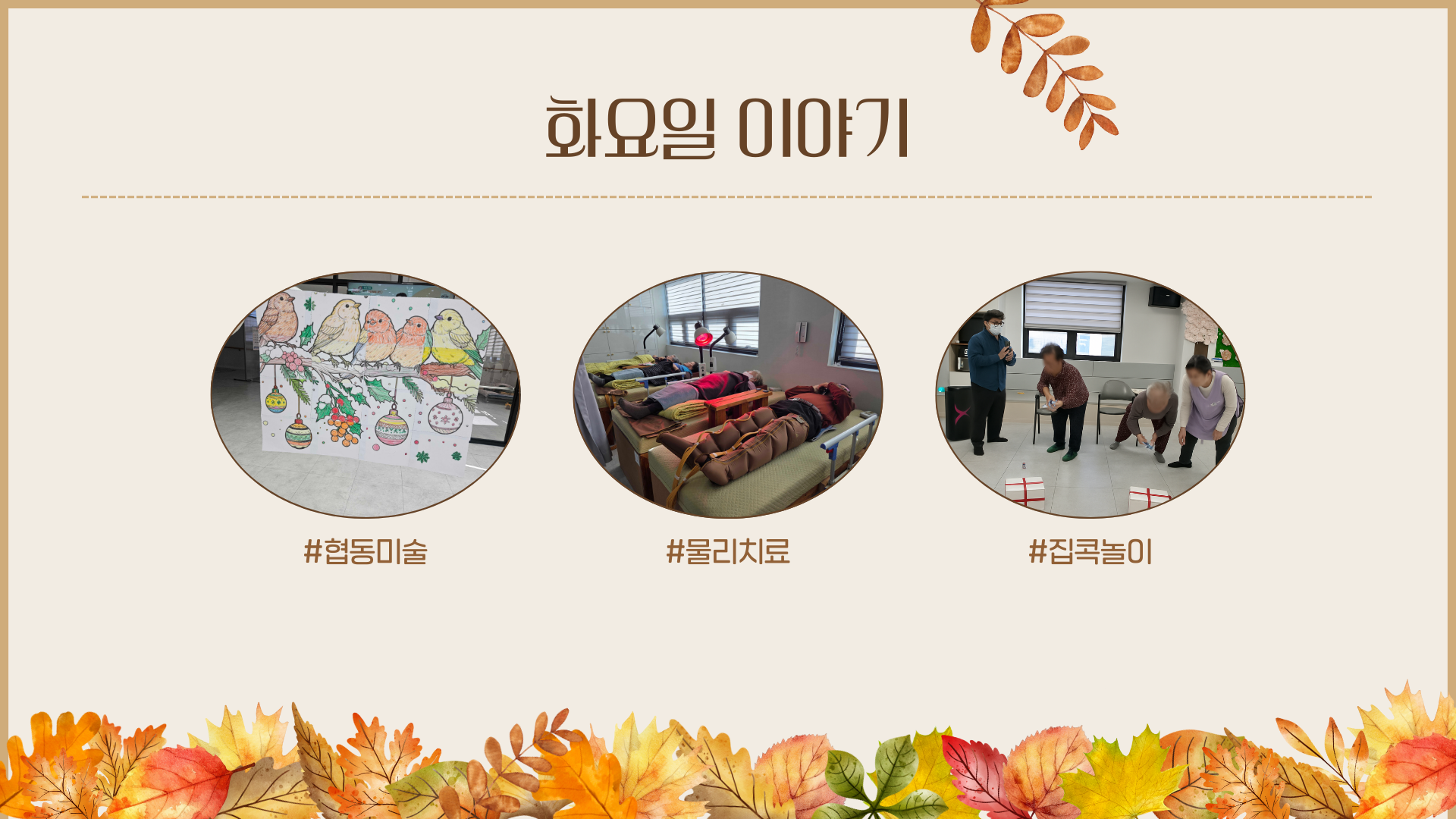 화요일 이야기

#협동미술

#물리치료

#집콕놀이